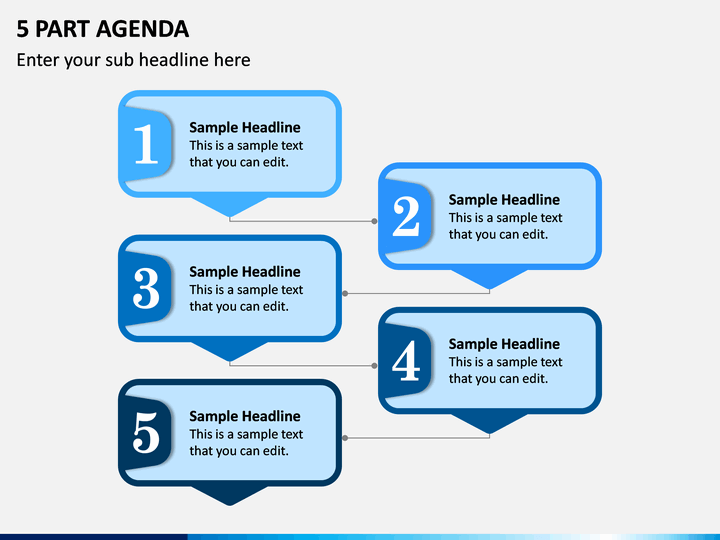 5 PART AGENDA

Enter your sub headline here

1
Sample Headline
This is a sample text that you can edit.

2
Sample Headline
This is a sample text that you can edit.

3
Sample Headline
This is a sample text that you can edit.

4
Sample Headline
This is a sample text that you can edit.

5
Sample Headline
This is a sample text that you can edit.